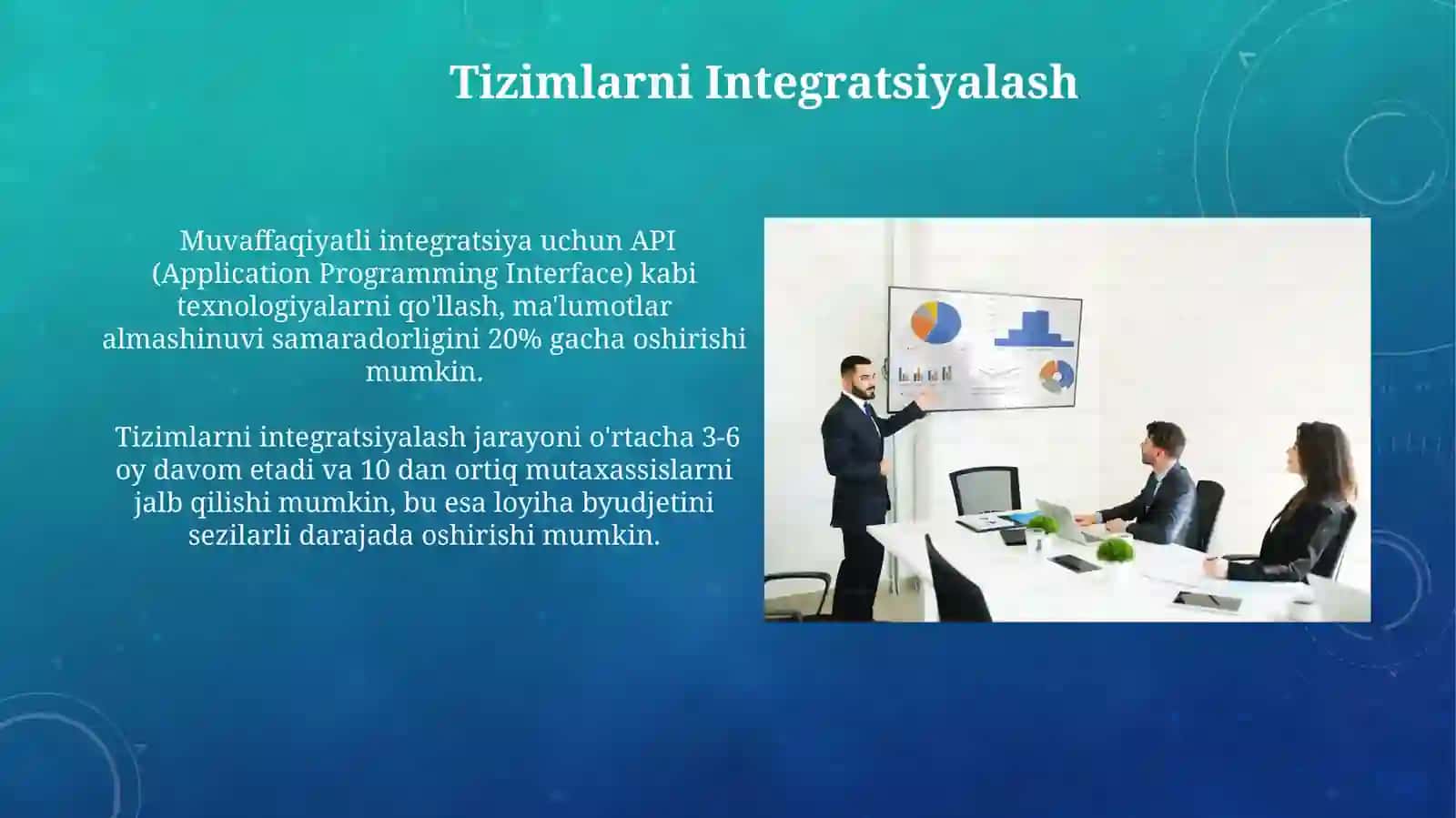 Tizimlarni Integratsiyalash

Muvaffaqiyatli integratsiya uchun API (Application Programming Interface) kabi texnologiyalarni qo'llash, ma'lumotlar almashinuvi samaradorligini 20% gacha oshirishi mumkin.

Tizimlarni integratsiyalash jarayoni o'rtacha 3-6 oy davom etadi va 10 dan ortiq mutaxassislarni jalb qilishi mumkin, bu esa loyiha byudjetini sezilarli darajada oshirishi mumkin.